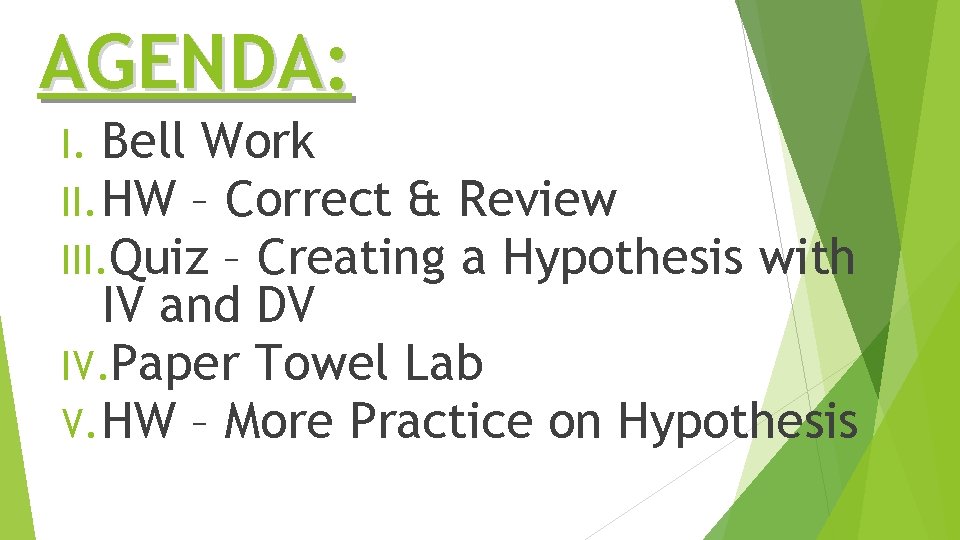 AGENDA:

I. Bell Work
II. HW – Correct & Review
III. Quiz – Creating a Hypothesis with IV and DV
IV. Paper Towel Lab
V. HW – More Practice on Hypothesis